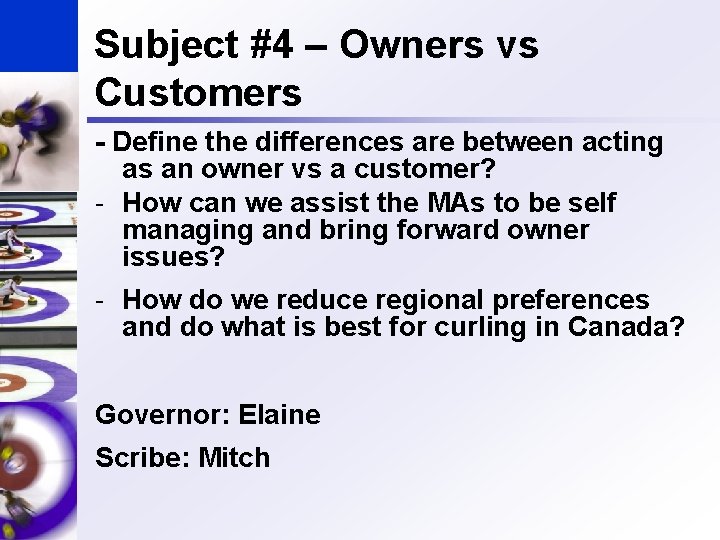 Subject #4 – Owners vs Customers

- Define the differences are between acting as an owner vs a customer?

- How can we assist the MAs to be self managing and bring forward owner issues?

- How do we reduce regional preferences and do what is best for curling in Canada?

Governor: Elaine

Scribe: Mitch